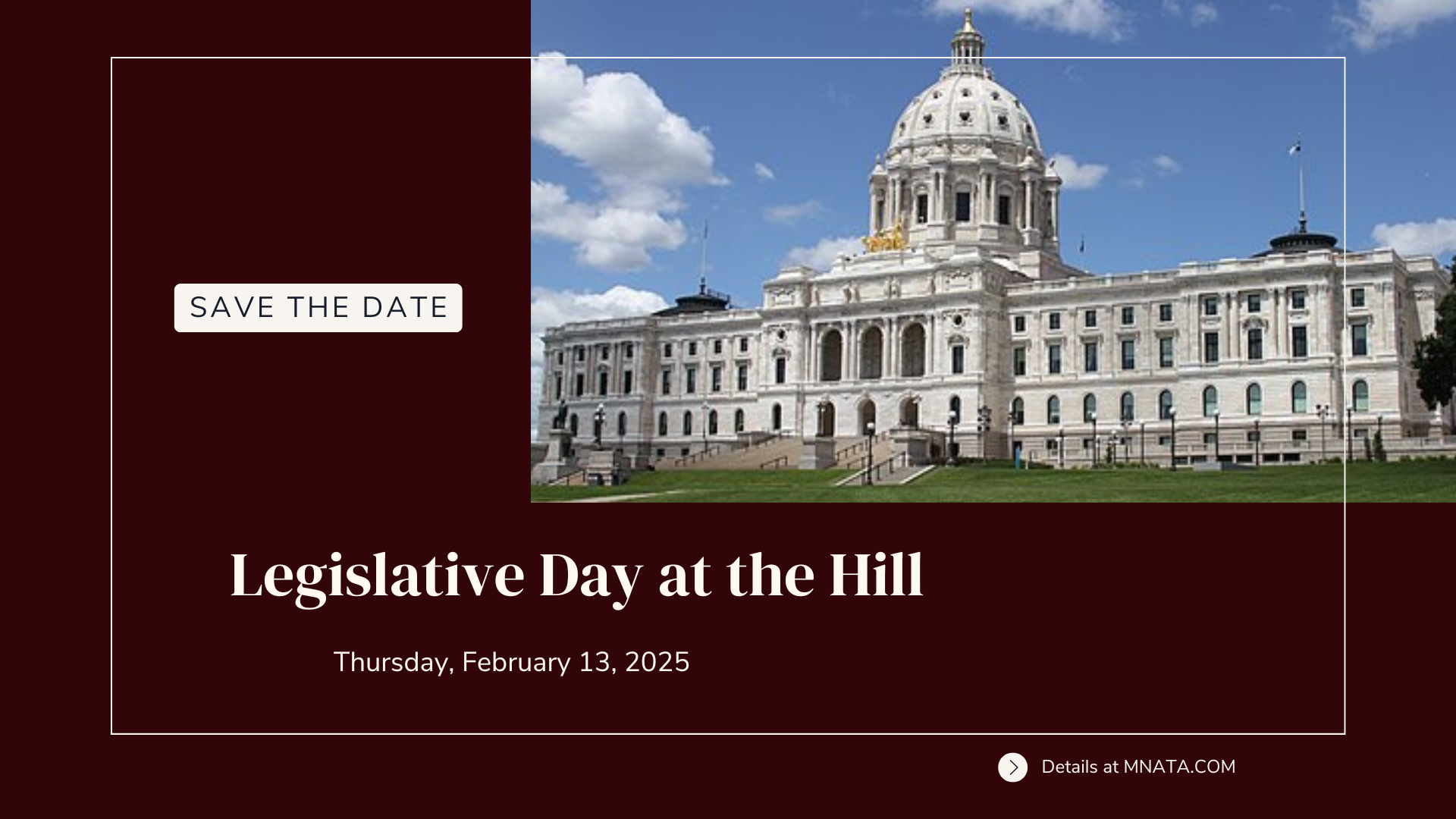 SAVE THE DATE

Legislative Day at the Hill

Thursday, February 13, 2025

Details at MNATA.COM